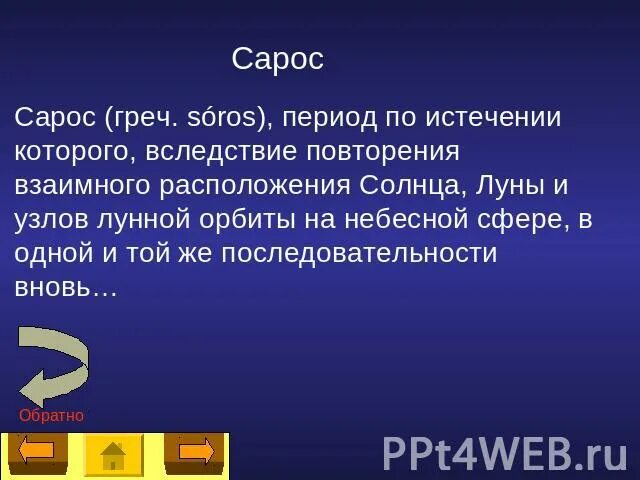 Сарос

Сарос (греч. sóros), период по истечении которого, вследствие повторения взаимного расположения Солнца, Луны и узлов лунной орбиты на небесной сфере, в одной и той же последовательности вновь…

Обратно

PPt4WEB.ru